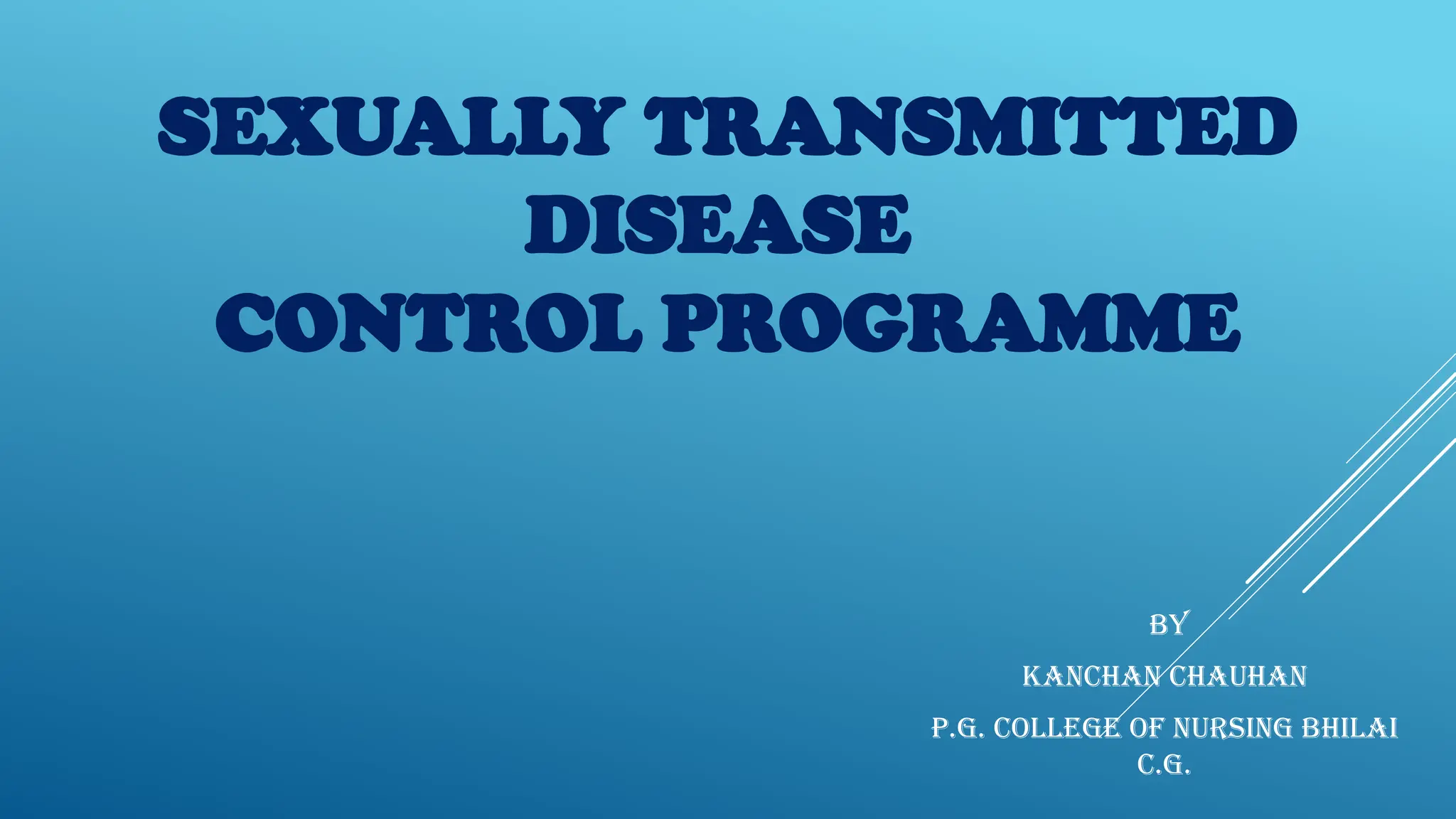 SEXUALLY TRANSMITTED DISEASE
CONTROL PROGRAMME

BY
KANCHAN CHAUHAN
P.G. COLLEGE OF NURSING BHILAI C.G.